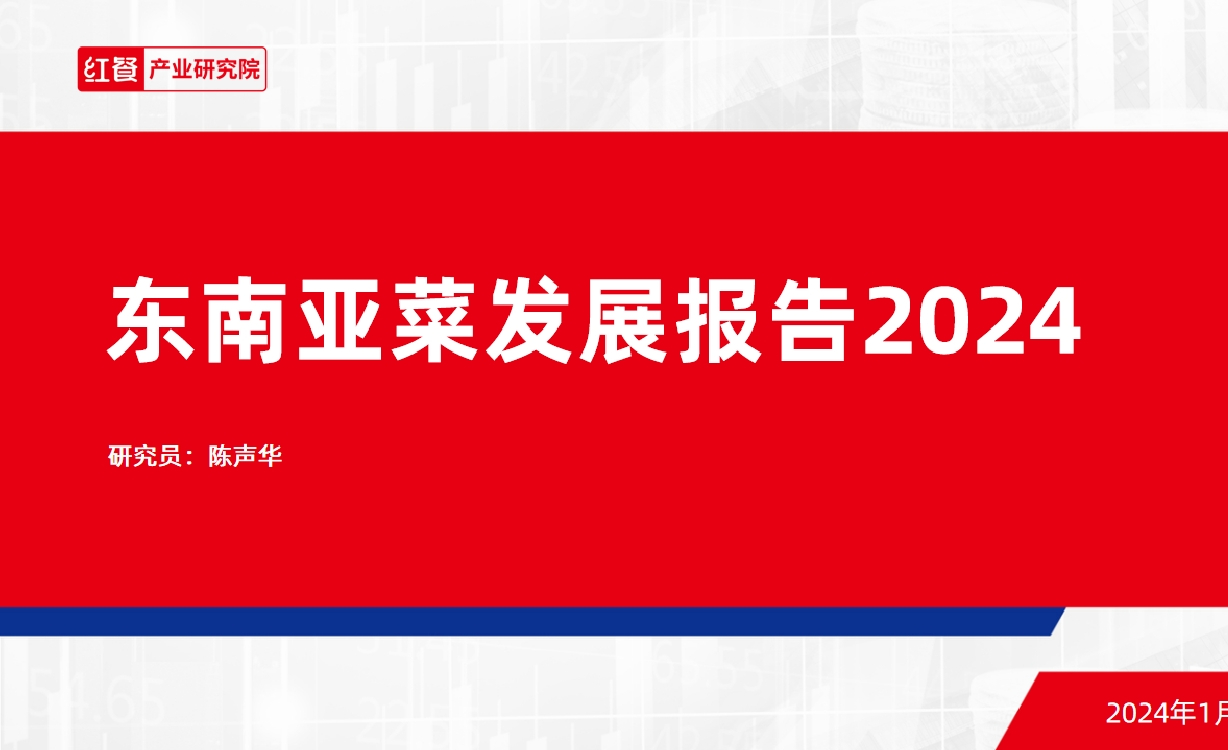 红餐 产业研究院

东南亚菜发展报告2024

研究员：陈声华

2024年1月